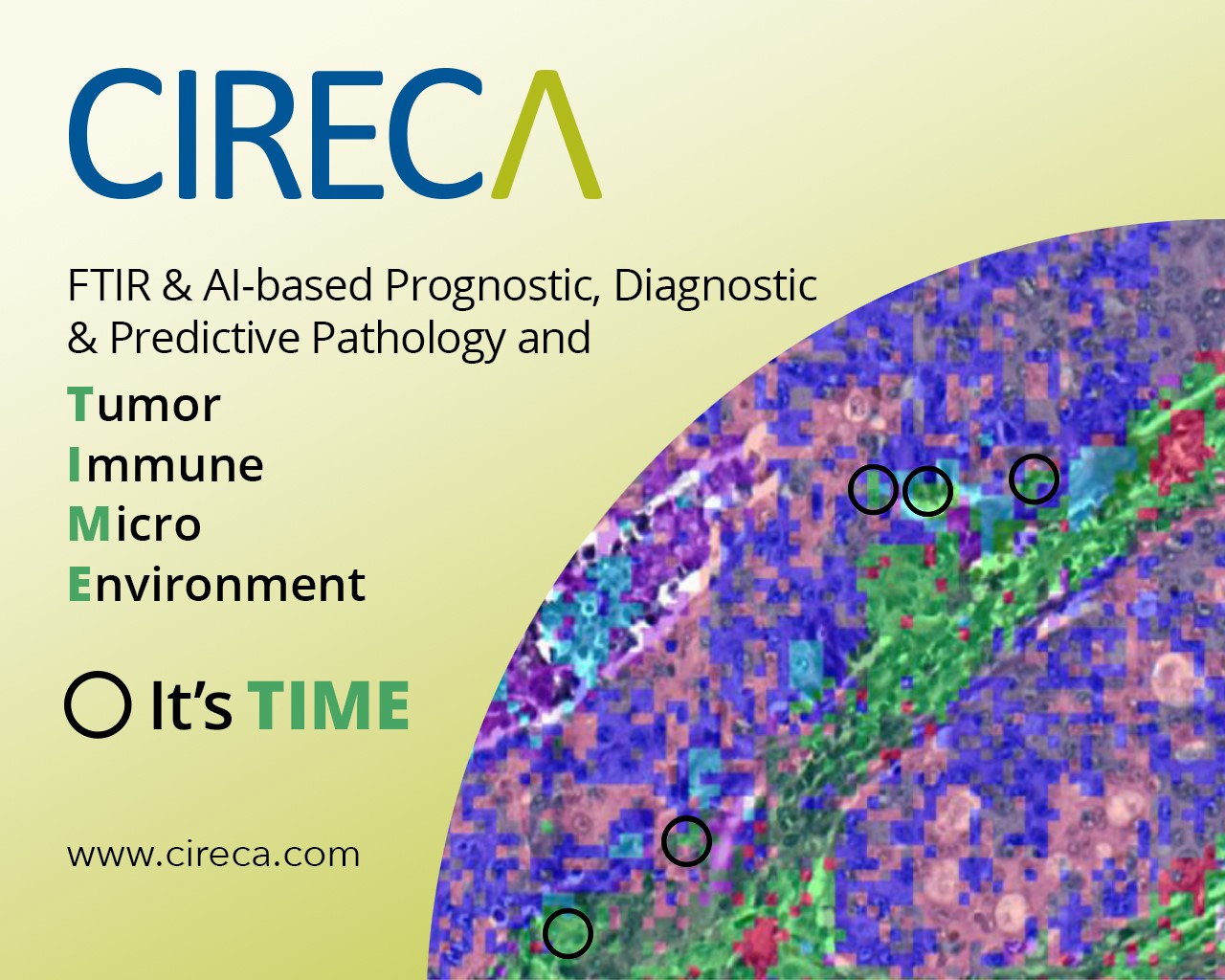 CIRECΛ

FTIR & AI-based Prognostic, Diagnostic & Predictive Pathology and

Tumor
Immune
Micro
Environment

It's TIME

www.cireca.com